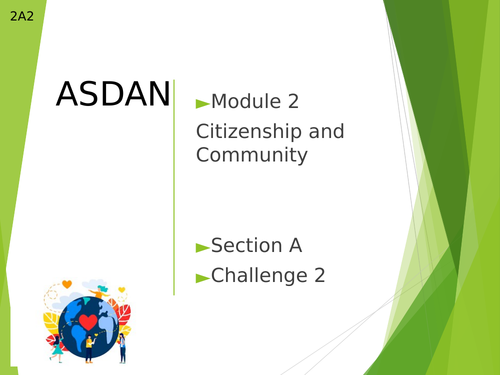 2A2

ASDAN

Module 2

Citizenship and Community

Section A

Challenge 2